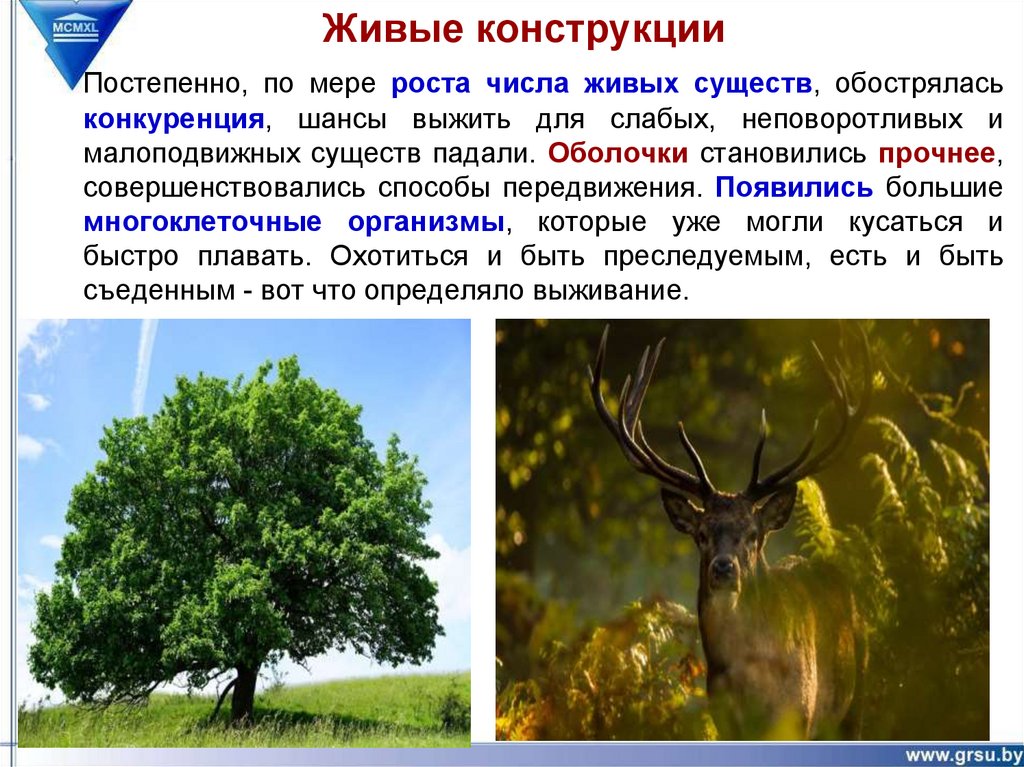 MCMXL

Живые конструкции

Постепенно, по мере роста числа живых существ, обострялась конкуренция, шансы выжить для слабых, неповоротливых и малоподвижных существ падали. Оболочки становились прочнее, совершенствовались способы передвижения. Появились большие многоклеточные организмы, которые уже могли кусаться и быстро плавать. Охотиться и быть преследуемым, есть и быть съеденным - вот что определяло выживание.

www.grsu.by